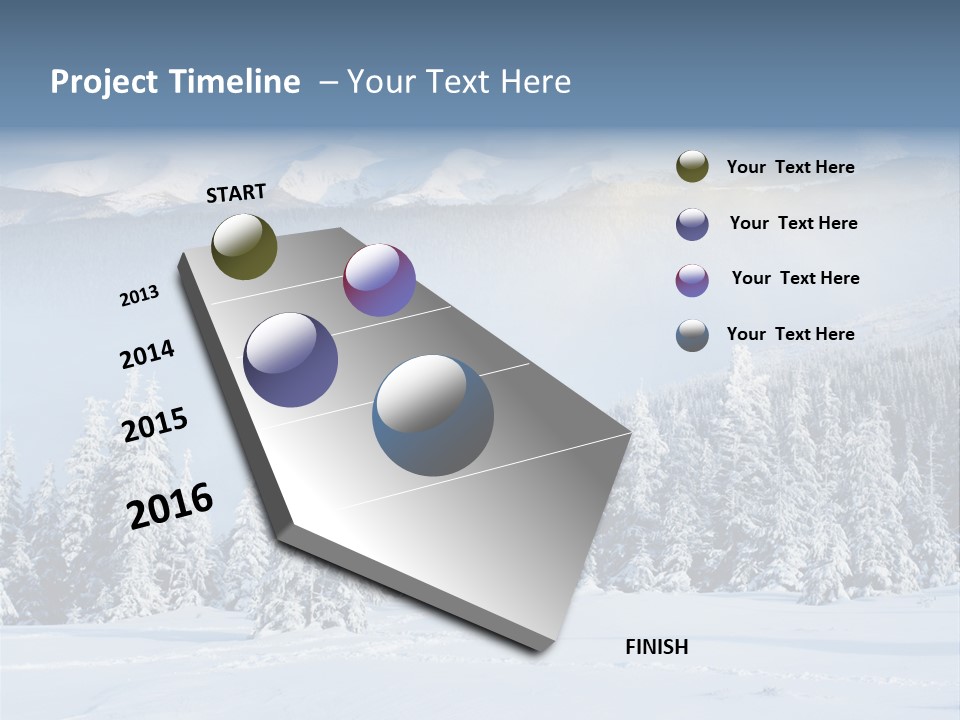 Project Timeline – Your Text Here

START

2013

2014

2015

2016

FINISH

Your Text Here

Your Text Here

Your Text Here

Your Text Here